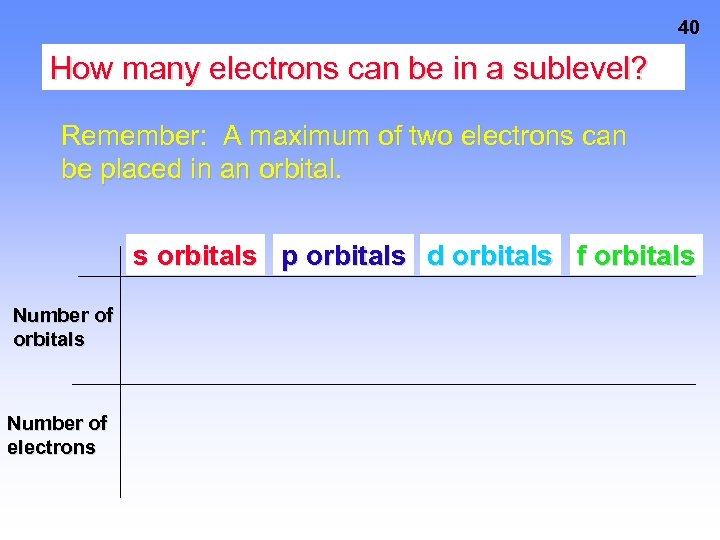 40

How many electrons can be in a sublevel?

Remember: A maximum of two electrons can be placed in an orbital.

| | s orbitals | p orbitals | d orbitals | f orbitals |
|---|---|---|---|---|
| Number of orbitals | | | | |
| Number of electrons | | | | |